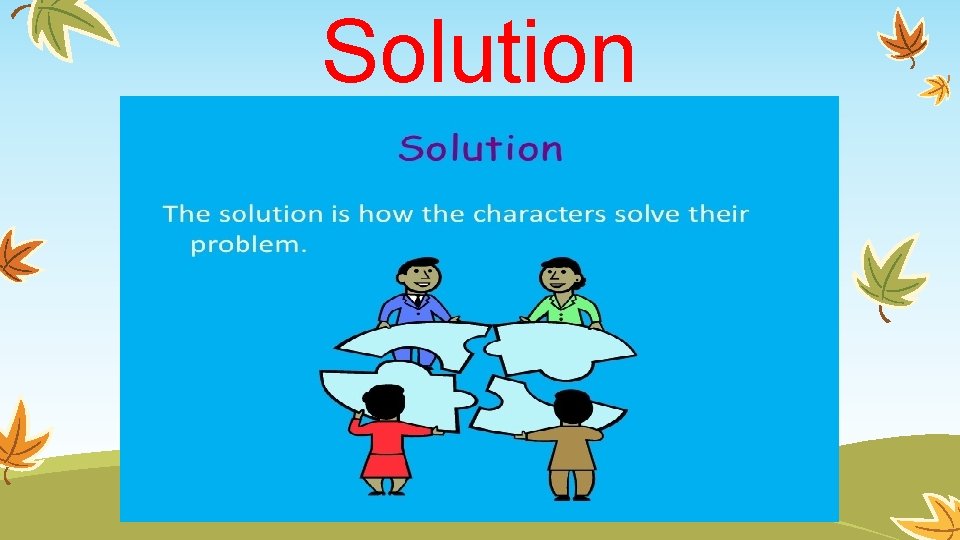 Solution

Solution

The solution is how the characters solve their problem.